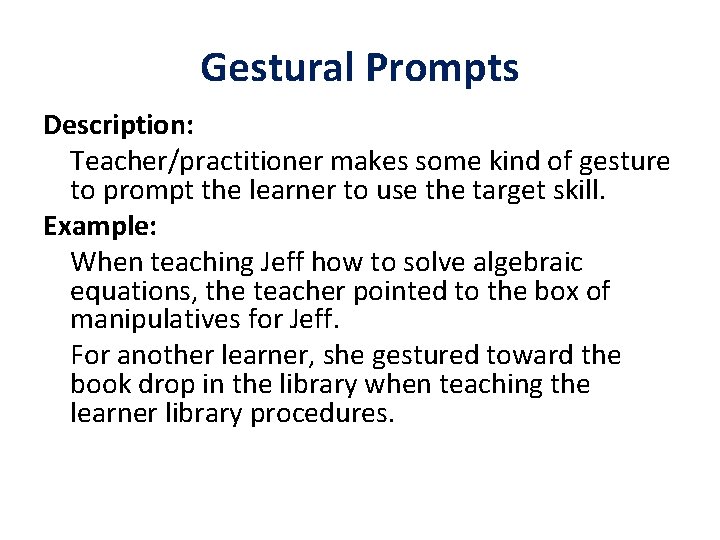 Gestural Prompts

Description:

Teacher/practitioner makes some kind of gesture to prompt the learner to use the target skill.

Example:

When teaching Jeff how to solve algebraic equations, the teacher pointed to the box of manipulatives for Jeff.

For another learner, she gestured toward the book drop in the library when teaching the learner library procedures.